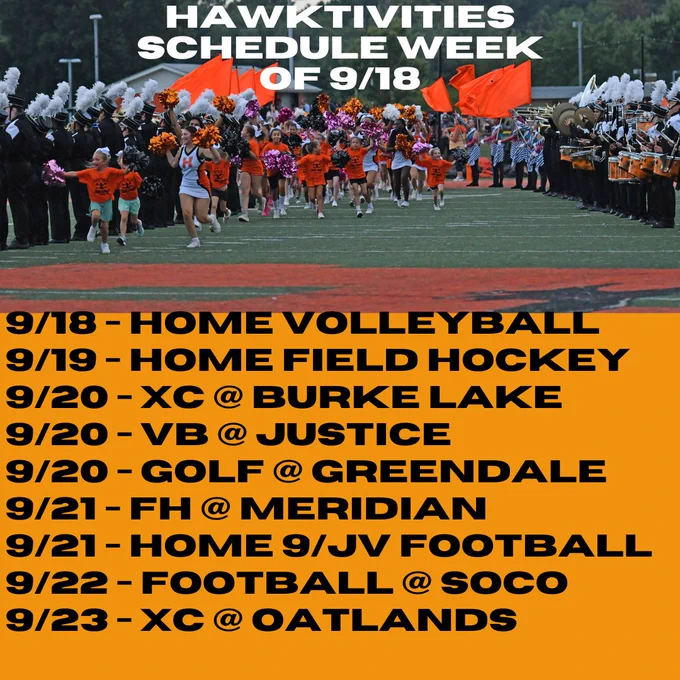 HAWKTIVITIES SCHEDULE WEEK OF 9/18

9/18 - HOME VOLLEYBALL
9/19 - HOME FIELD HOCKEY
9/20 - XC @ BURKE LAKE
9/20 - VB @ JUSTICE
9/20 - GOLF @ GREENDALE
9/21 - FH @ MERIDIAN
9/21 - HOME 9/JV FOOTBALL
9/22 - FOOTBALL @ SOCO
9/23 - XC @ OATLANDS